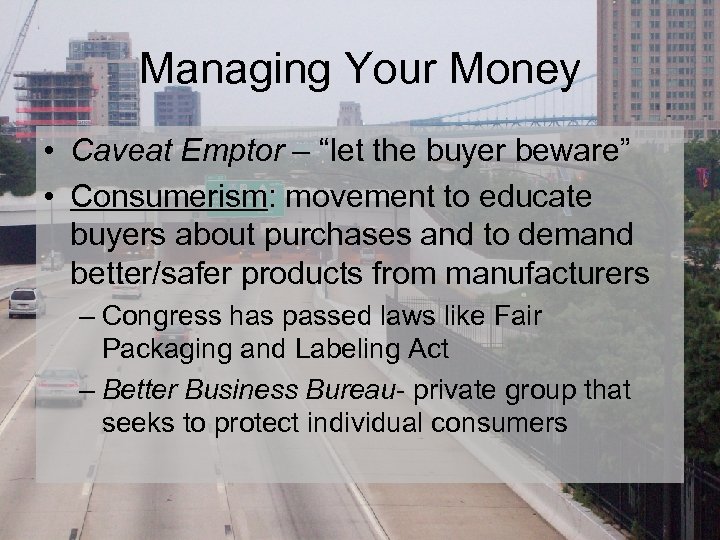 Managing Your Money

• Caveat Emptor – “let the buyer beware”
• Consumerism: movement to educate buyers about purchases and to demand better/safer products from manufacturers
– Congress has passed laws like Fair Packaging and Labeling Act
– Better Business Bureau- private group that seeks to protect individual consumers